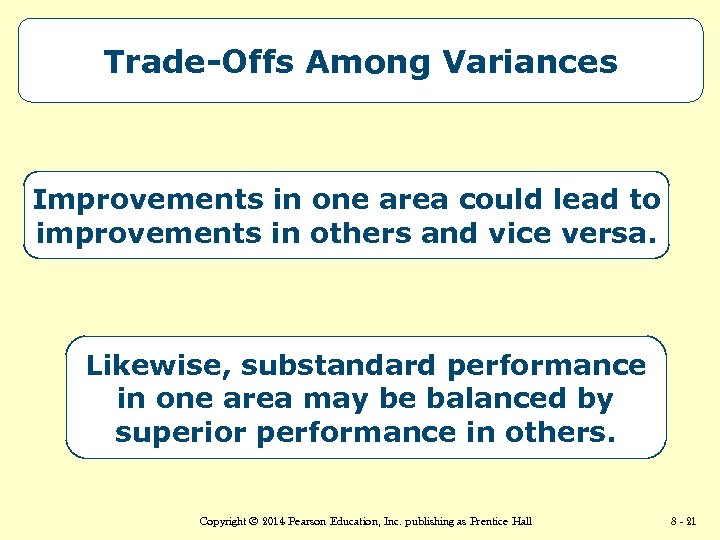 Trade-Offs Among Variances

Improvements in one area could lead to improvements in others and vice versa.

Likewise, substandard performance in one area may be balanced by superior performance in others.

Copyright © 2014 Pearson Education, Inc. publishing as Prentice Hall

8 - 21